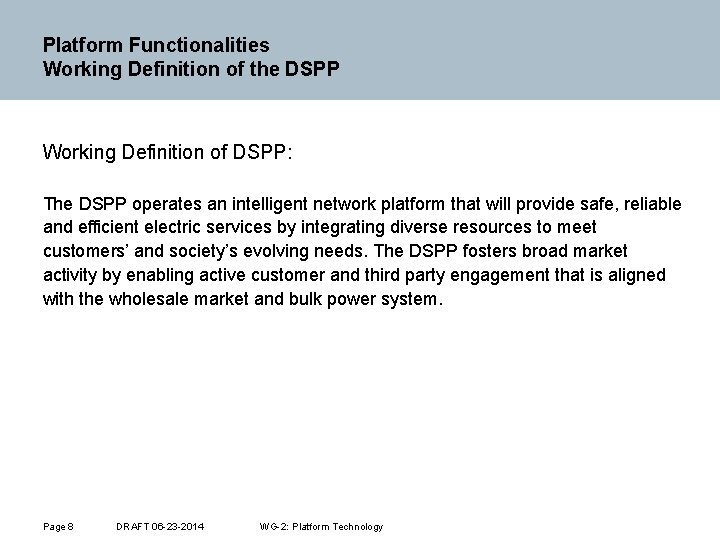 Platform Functionalities
Working Definition of the DSPP

Working Definition of DSPP:

The DSPP operates an intelligent network platform that will provide safe, reliable and efficient electric services by integrating diverse resources to meet customers' and society's evolving needs. The DSPP fosters broad market activity by enabling active customer and third party engagement that is aligned with the wholesale market and bulk power system.

Page 8 DRAFT 06-23-2014 WG-2: Platform Technology